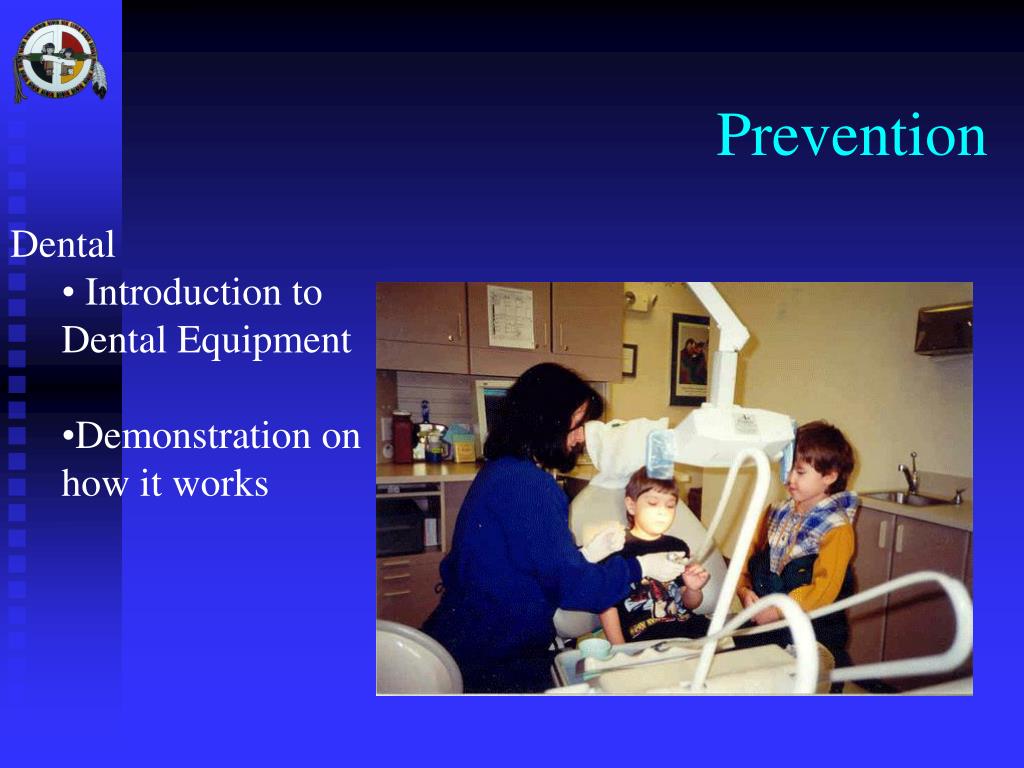 Prevention

Dental

• Introduction to Dental Equipment

•Demonstration on how it works